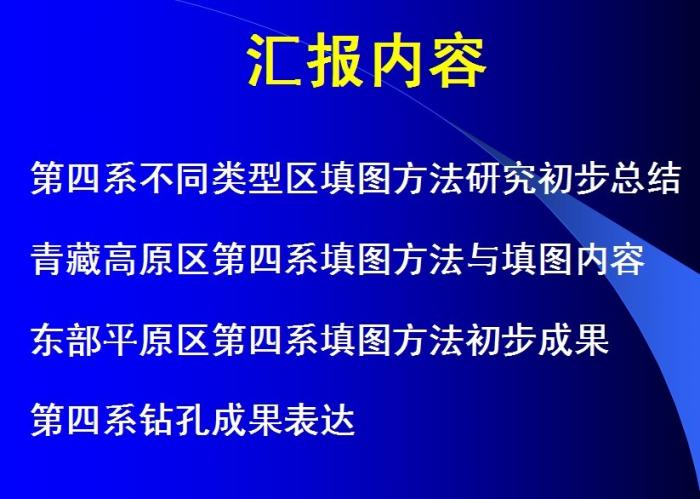 汇报内容

第四系不同类型区填图方法研究初步总结

青藏高原区第四系填图方法与填图内容

东部平原区第四系填图方法初步成果

第四系钻孔成果表达